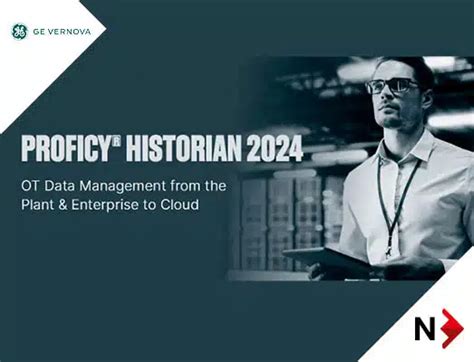 GE VERNOVA

PROFICY® HISTORIAN 2024

OT Data Management from the Plant & Enterprise to Cloud

N